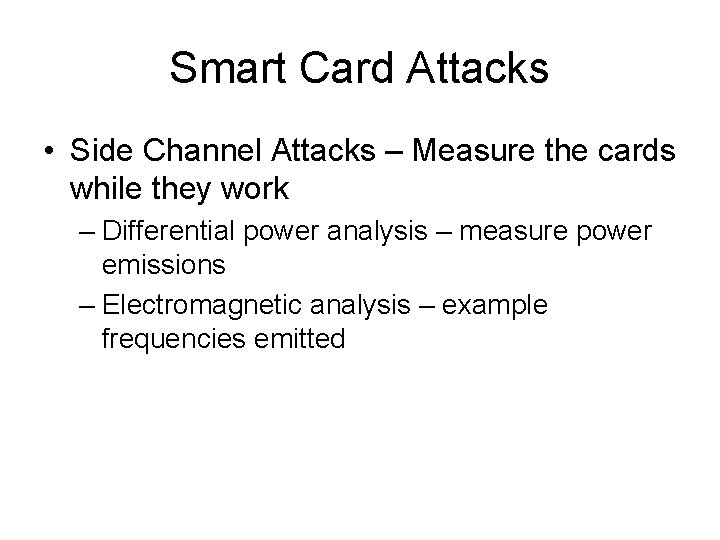 Smart Card Attacks

• Side Channel Attacks – Measure the cards while they work

– Differential power analysis – measure power emissions

– Electromagnetic analysis – example frequencies emitted